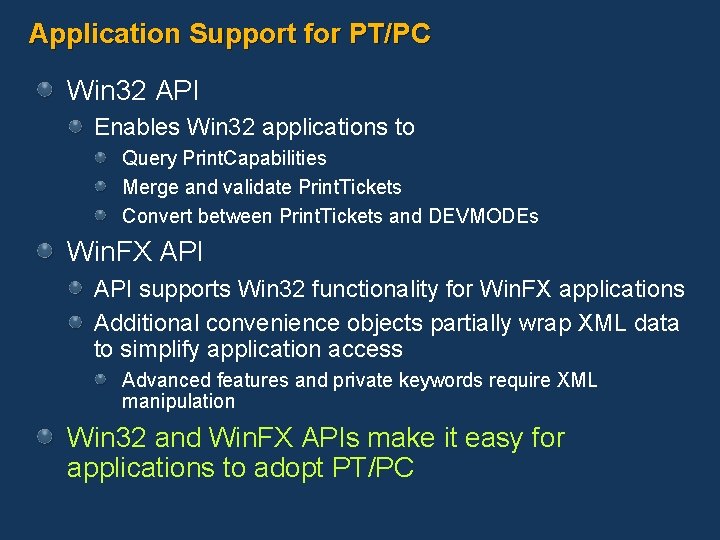 Application Support for PT/PC

Win32 API

Enables Win32 applications to

Query PrintCapabilities

Merge and validate PrintTickets

Convert between PrintTickets and DEVMODEs

WinFX API

API supports Win32 functionality for WinFX applications

Additional convenience objects partially wrap XML data to simplify application access

Advanced features and private keywords require XML manipulation

Win32 and WinFX APIs make it easy for applications to adopt PT/PC